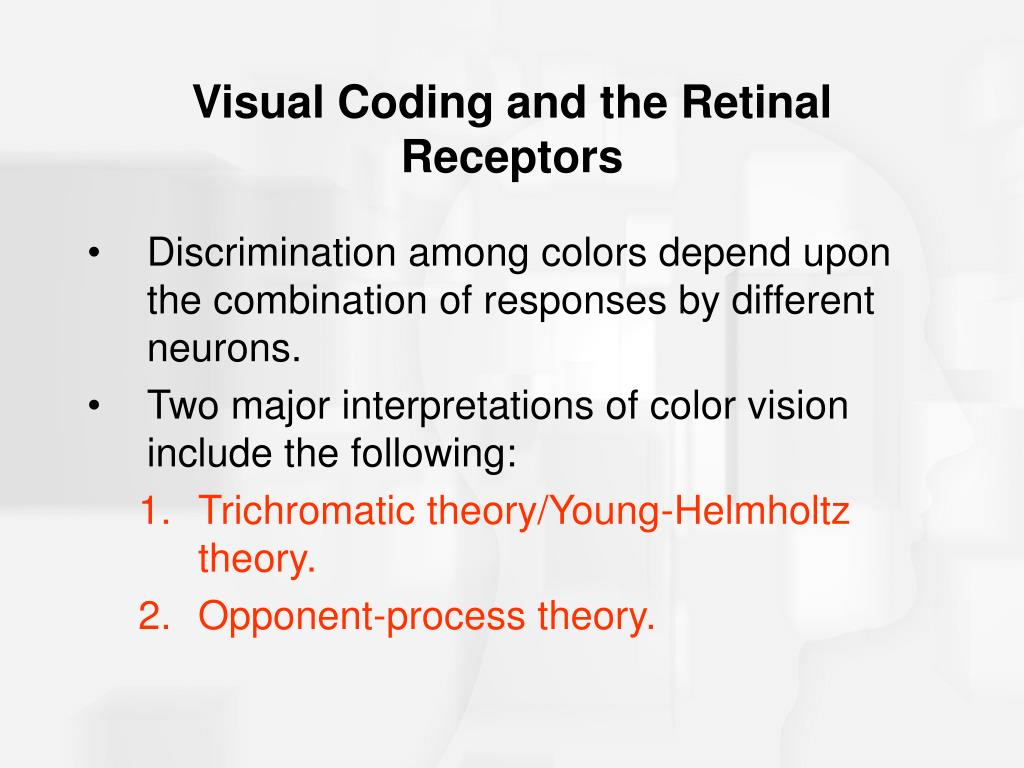 Visual Coding and the Retinal Receptors

• Discrimination among colors depend upon the combination of responses by different neurons.
• Two major interpretations of color vision include the following:
1. Trichromatic theory/Young-Helmholtz theory.
2. Opponent-process theory.